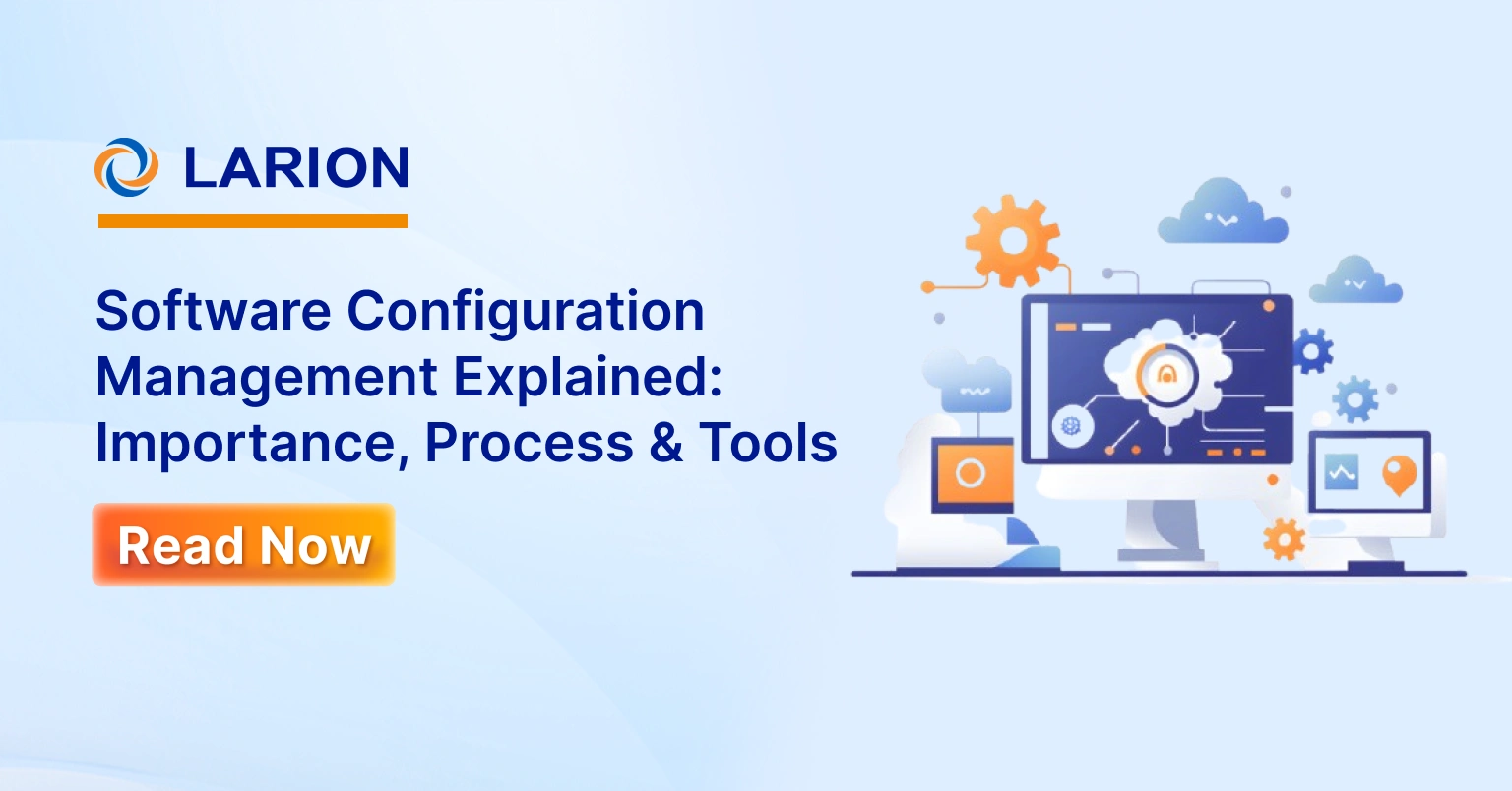 LARION

Software Configuration Management Explained: Importance, Process & Tools

Read Now